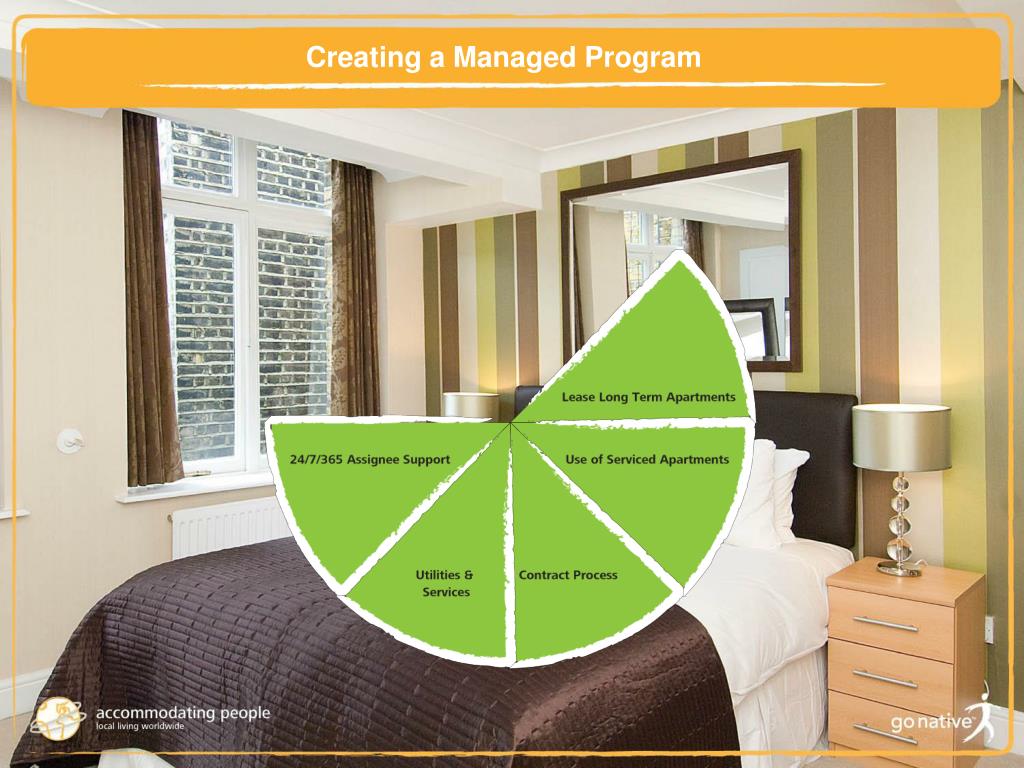 Creating a Managed Program

Lease Long Term Apartments

Use of Serviced Apartments

Contract Process

Utilities & Services

24/7/365 Assignee Support

accommodating people
local living worldwide

go native